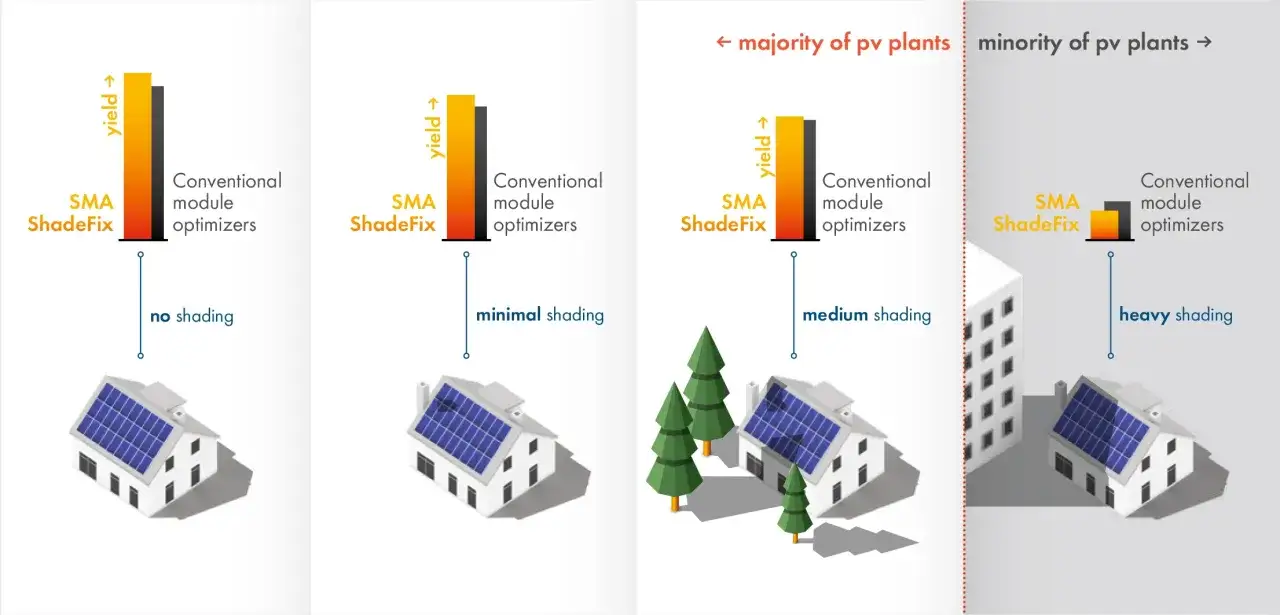 ← majority of pv plants

minority of pv plants →

yield →

SMA ShadeFix

Conventional module optimizers

no shading

yield →

SMA ShadeFix

Conventional module optimizers

minimal shading

yield →

SMA ShadeFix

Conventional module optimizers

medium shading

SMA ShadeFix

Conventional module optimizers

heavy shading